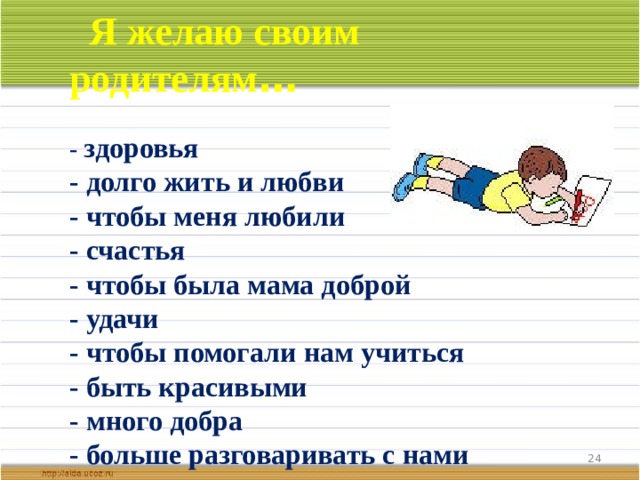 Я желаю своим родителям…

- здоровья
- долго жить и любви
- чтобы меня любили
- счастья
- чтобы была мама доброй
- удачи
- чтобы помогали нам учиться
- быть красивыми
- много добра
- больше разговаривать с нами

24

http://aida.ucoz.ru